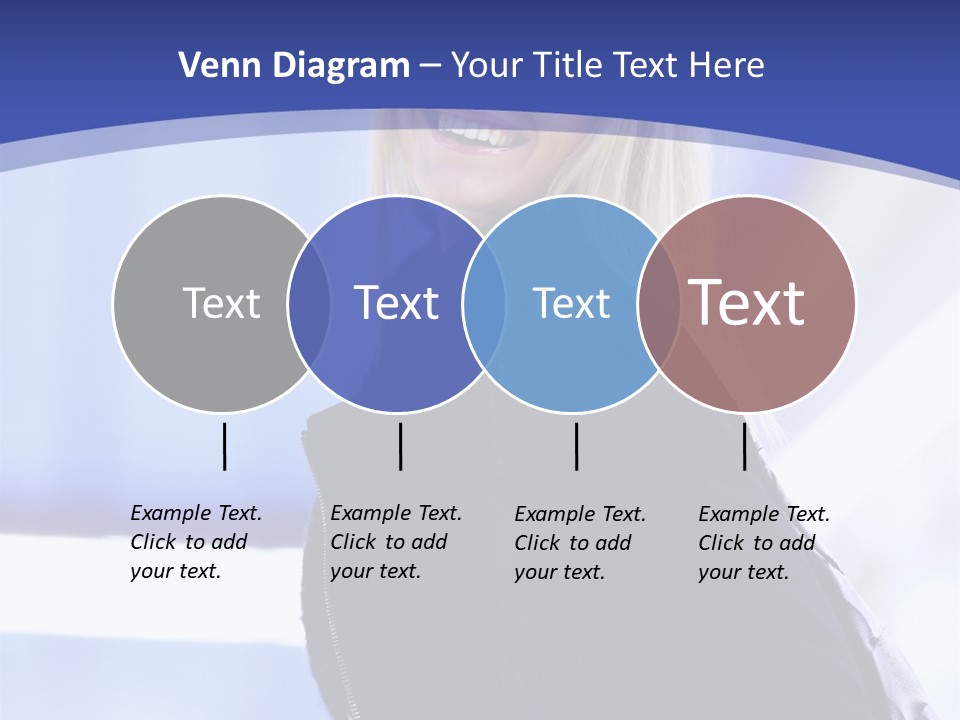 Venn Diagram – Your Title Text Here

Text

Text

Text

Text

Example Text. Click to add your text.

Example Text. Click to add your text.

Example Text. Click to add your text.

Example Text. Click to add your text.